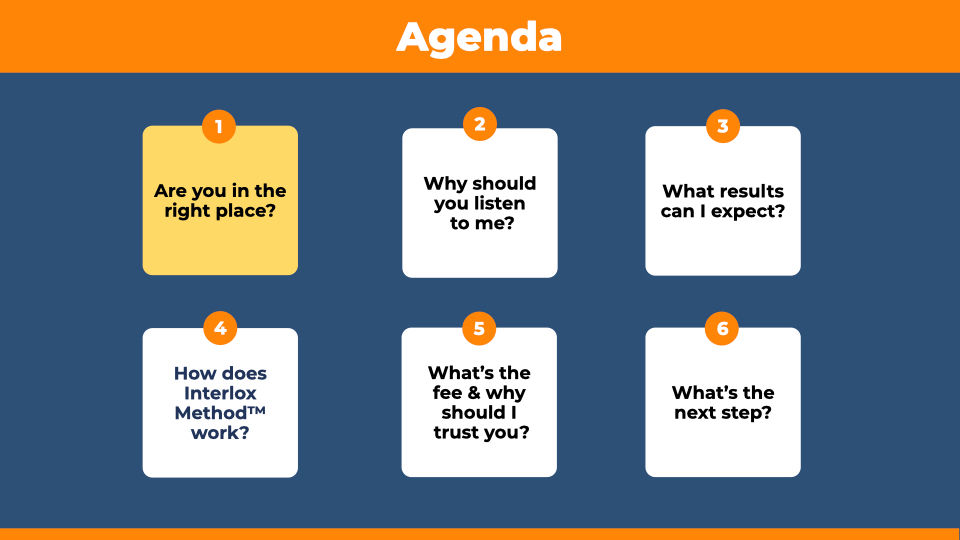 Agenda

1
Are you in the right place?

2
Why should you listen to me?

3
What results can I expect?

4
How does Interlox Method™ work?

5
What's the fee & why should I trust you?

6
What's the next step?